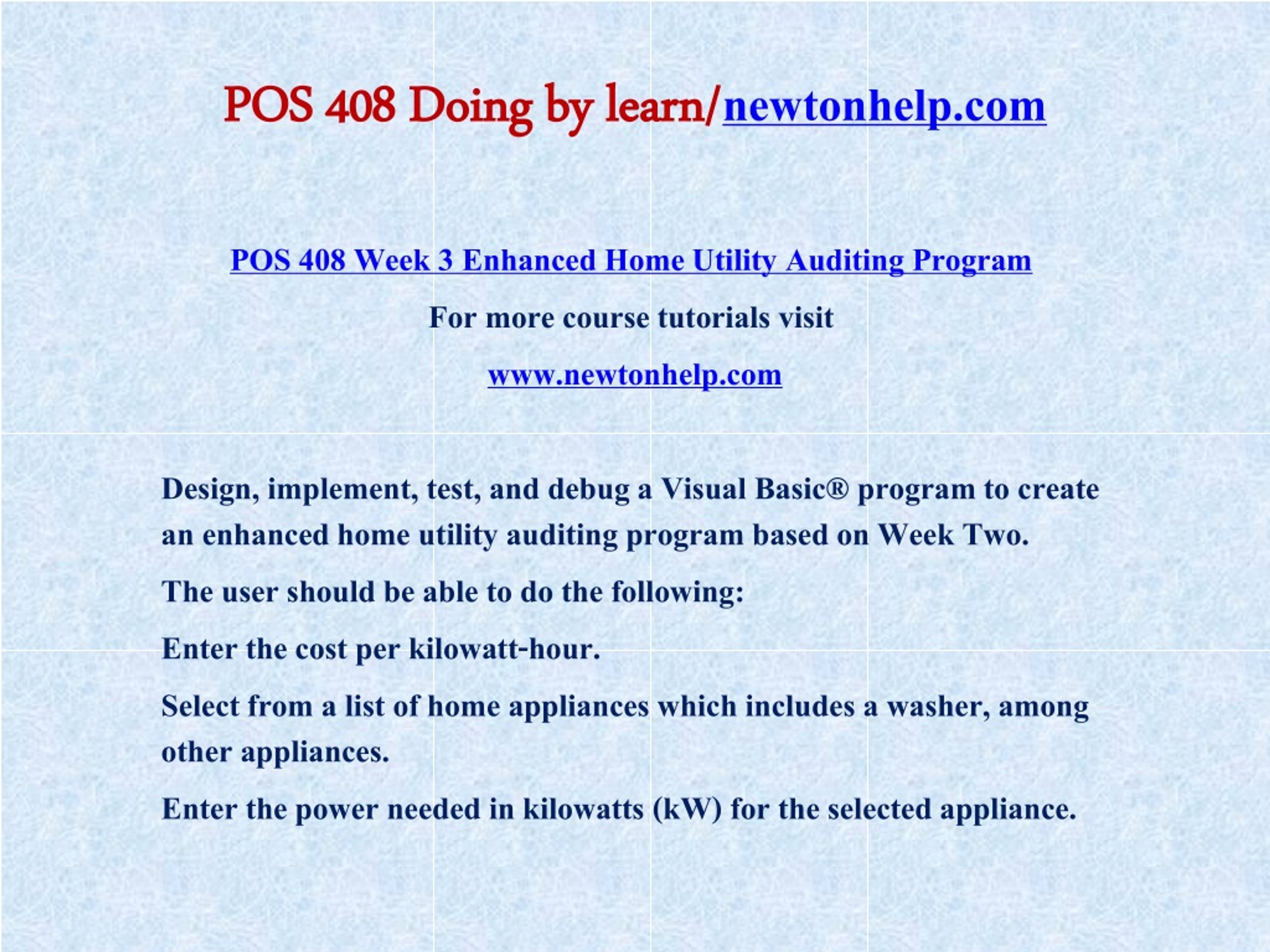 POS 408 Doing by learn/newtonhelp.com

POS 408 Week 3 Enhanced Home Utility Auditing Program

For more course tutorials visit

www.newtonhelp.com

Design, implement, test, and debug a Visual Basic® program to create an enhanced home utility auditing program based on Week Two.

The user should be able to do the following:

Enter the cost per kilowatt-hour.

Select from a list of home appliances which includes a washer, among other appliances.

Enter the power needed in kilowatts (kW) for the selected appliance.